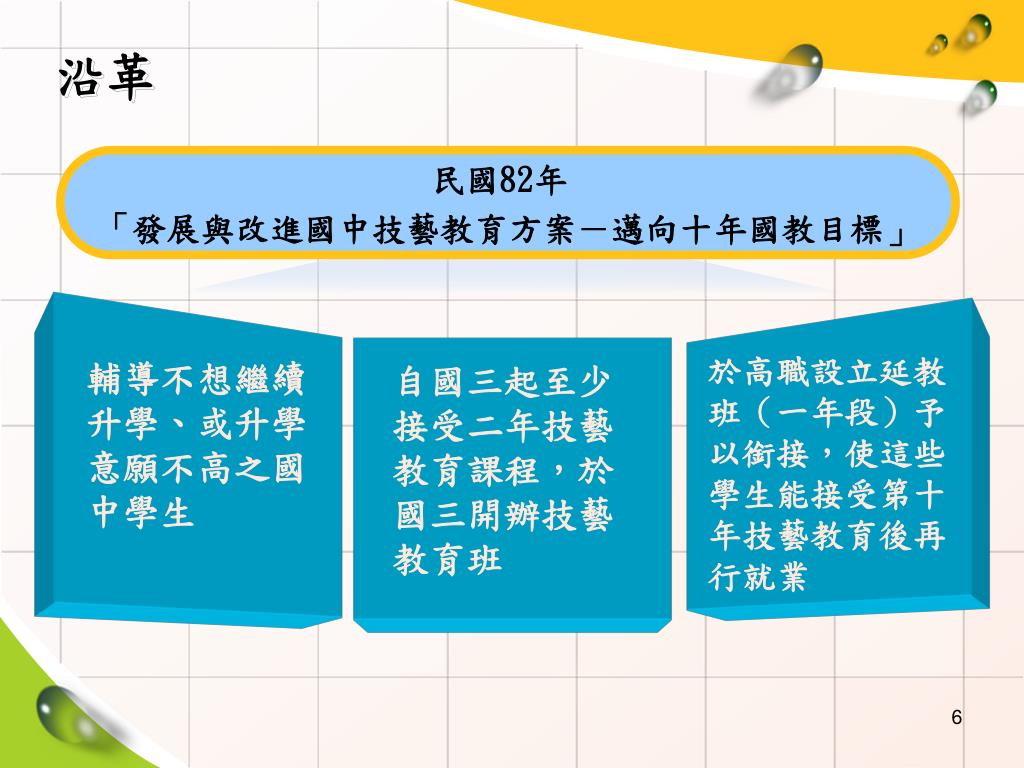 沿革

民國82年
「發展與改進國中技藝教育方案－邁向十年國教目標」

輔導不想繼續升學、或升學意願不高之國中學生

自國三起至少接受二年技藝教育課程，於國三開辦技藝教育班

於高職設立延教班（一年段）予以銜接，使這些學生能接受第十年技藝教育後再行就業

6